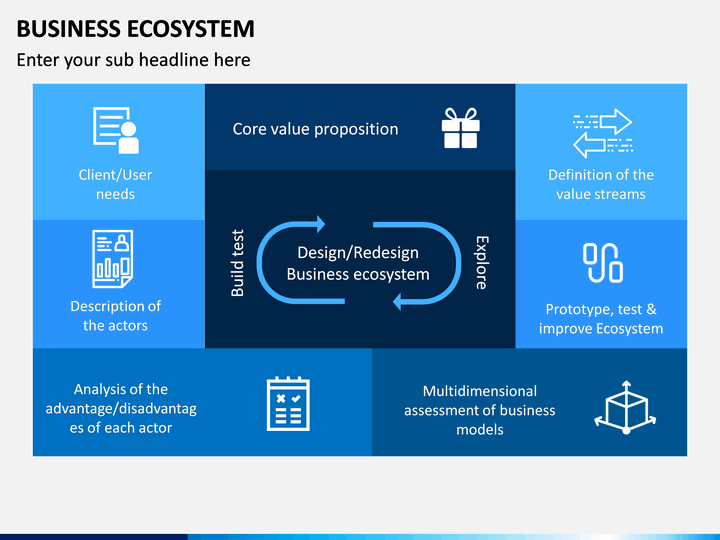 BUSINESS ECOSYSTEM

Enter your sub headline here

Client/User needs

Core value proposition

Definition of the value streams

Description of the actors

Build test

Design/Redesign Business ecosystem

Explore

Prototype, test & improve Ecosystem

Analysis of the advantage/disadvantages of each actor

Multidimensional assessment of business models